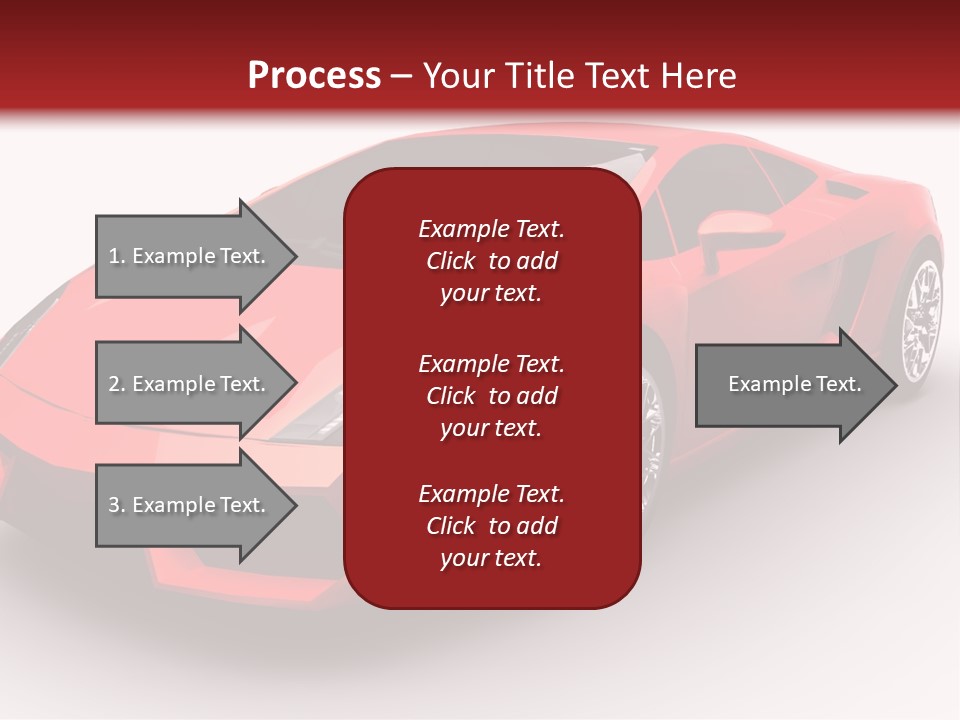 Process – Your Title Text Here

1. Example Text.

2. Example Text.

3. Example Text.

Example Text. Click to add your text.

Example Text. Click to add your text.

Example Text. Click to add your text.

Example Text.